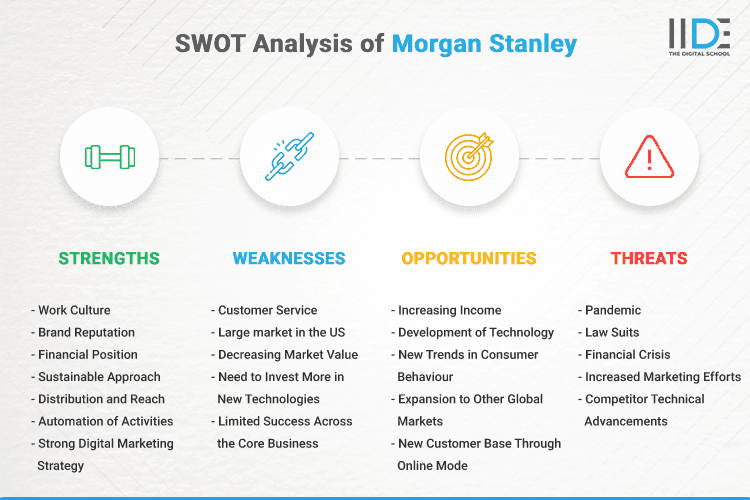 SWOT Analysis of Morgan Stanley

IIDE
THE DIGITAL SCHOOL

STRENGTHS

- Work Culture
- Brand Reputation
- Financial Position
- Sustainable Approach
- Distribution and Reach
- Automation of Activities
- Strong Digital Marketing Strategy

WEAKNESSES

- Customer Service
- Large market in the US
- Decreasing Market Value
- Need to Invest More in New Technologies
- Limited Success Across the Core Business

OPPORTUNITIES

- Increasing Income
- Development of Technology
- New Trends in Consumer Behaviour
- Expansion to Other Global Markets
- New Customer Base Through Online Mode

THREATS

- Pandemic
- Law Suits
- Financial Crisis
- Increased Marketing Efforts
- Competitor Technical Advancements